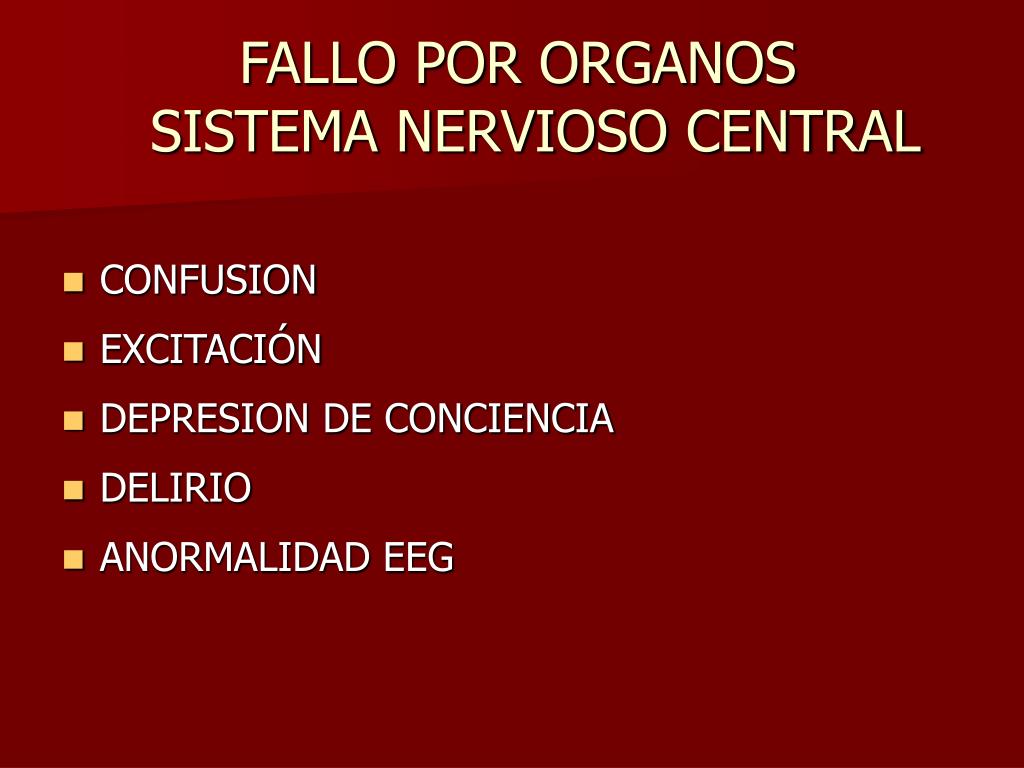 FALLO POR ORGANOS
SISTEMA NERVIOSO CENTRAL

- CONFUSION
- EXCITACIÓN
- DEPRESION DE CONCIENCIA
- DELIRIO
- ANORMALIDAD EEG